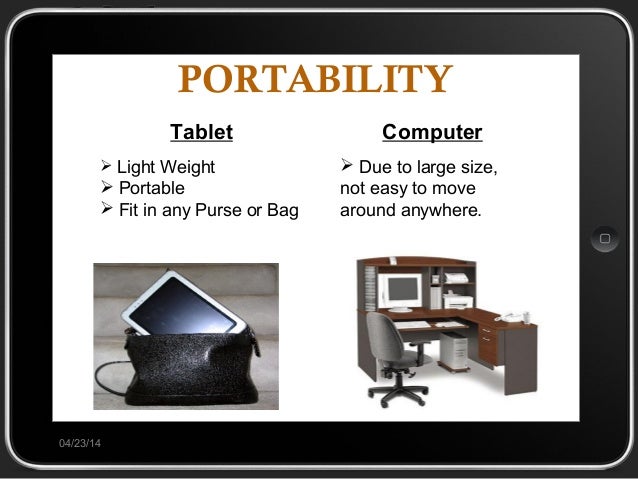 PORTABILITY

Tablet

➢ Light Weight
➢ Portable
➢ Fit in any Purse or Bag

Computer

➢ Due to large size, not easy to move around anywhere.

04/23/14